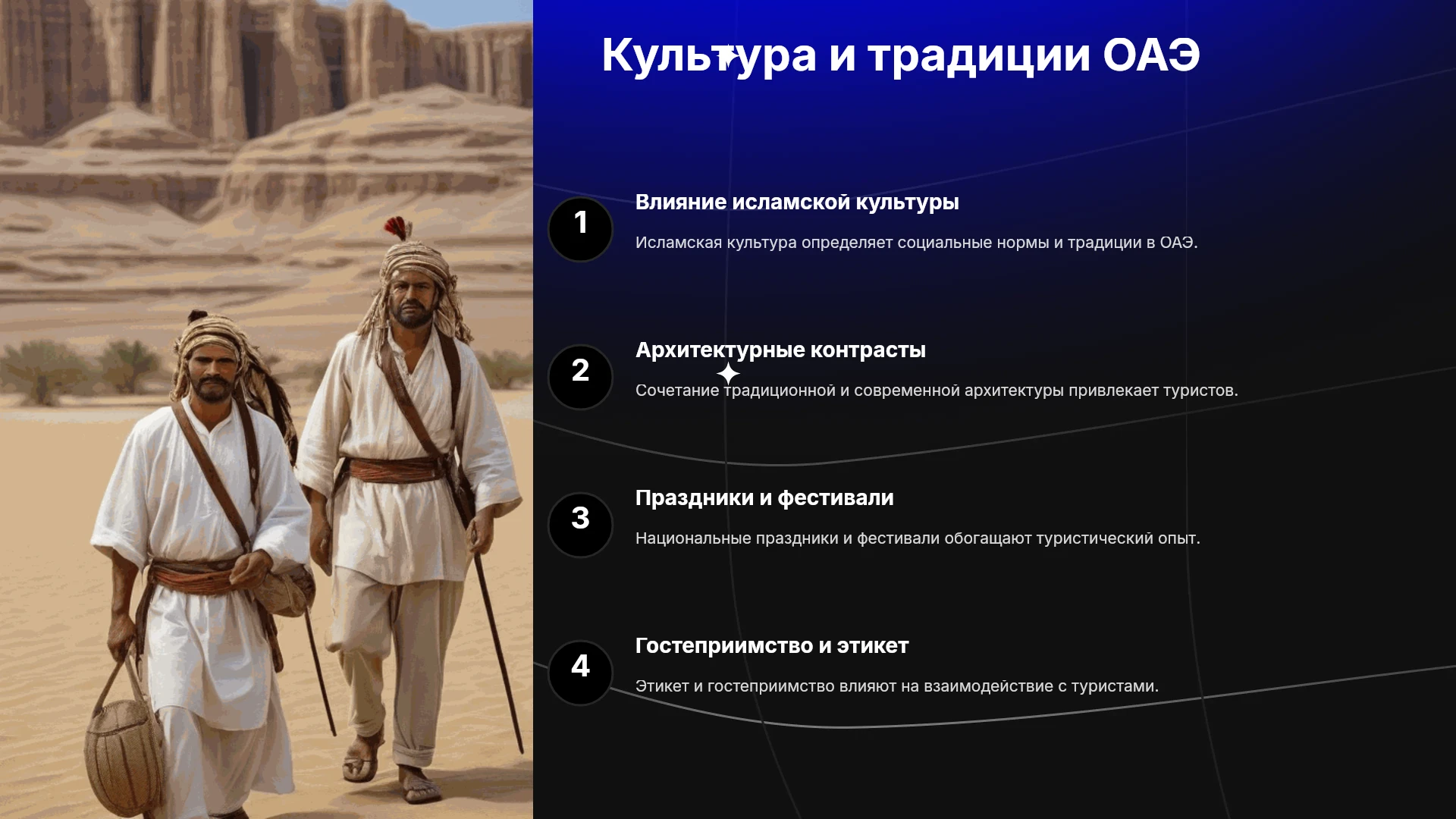 Культура и традиции ОАЭ

1

Влияние исламской культуры

Исламская культура определяет социальные нормы и традиции в ОАЭ.

2

Архитектурные контрасты

Сочетание традиционной и современной архитектуры привлекает туристов.

3

Праздники и фестивали

Национальные праздники и фестивали обогащают туристический опыт.

4

Гостеприимство и этикет

Этикет и гостеприимство влияют на взаимодействие с туристами.